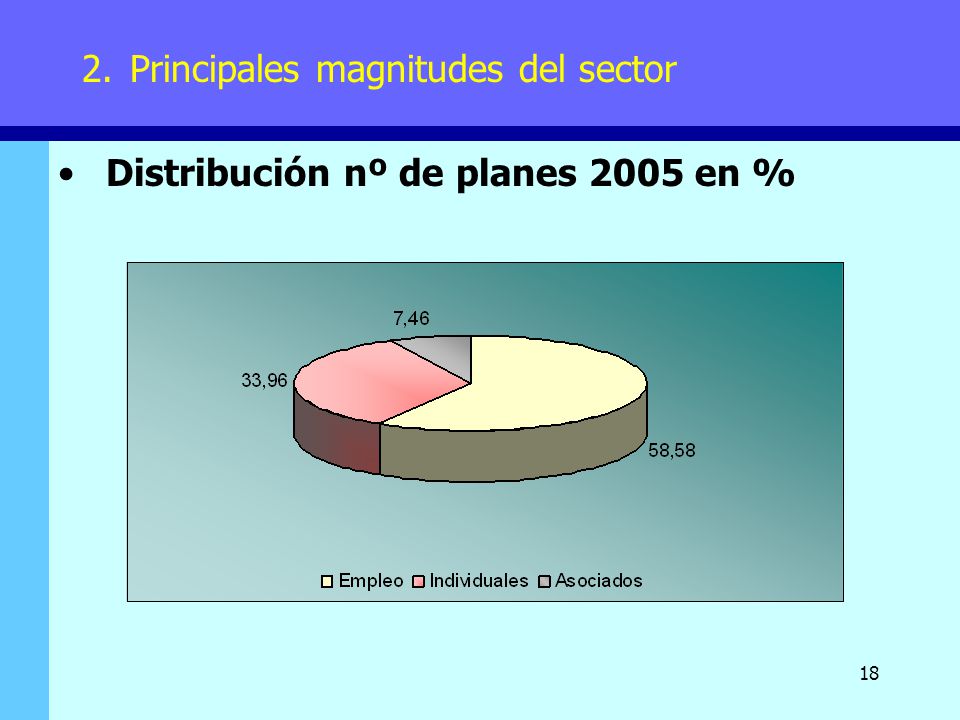 2. Principales magnitudes del sector

• Distribución nº de planes 2005 en %

7,46

33,96

58,58

Empleo Individuales Asociados

18